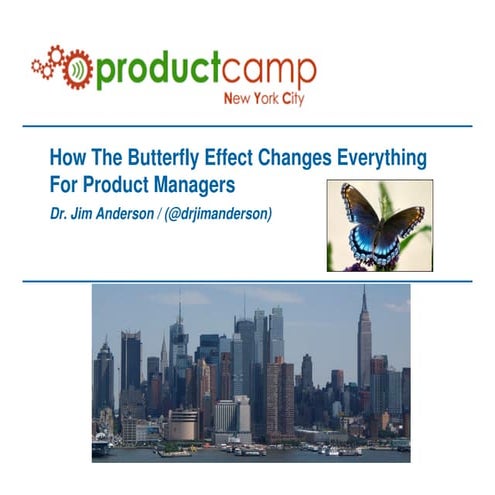 productcamp
New York City

How The Butterfly Effect Changes Everything For Product Managers

Dr. Jim Anderson / (@drjimanderson)